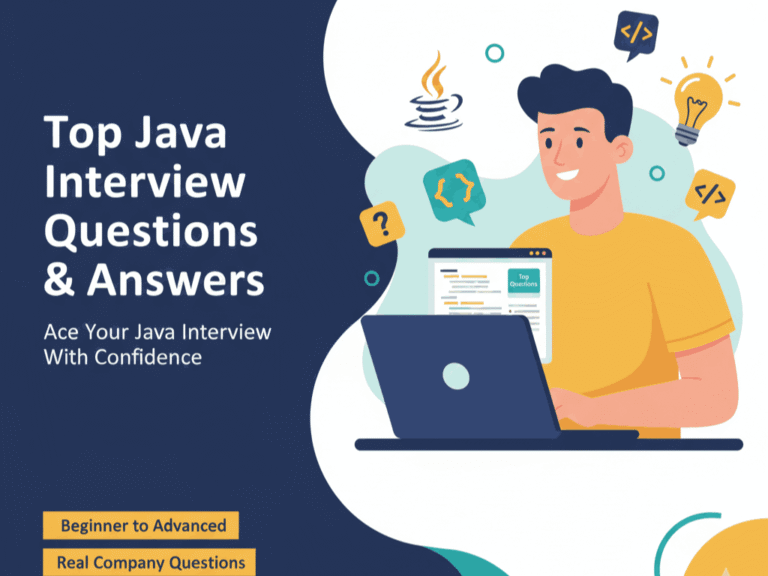 Top Java Interview Questions & Answers

Ace Your Java Interview With Confidence

Beginner to Advanced

Real Company Questions

</>

{ }

?

</>

Top Questions